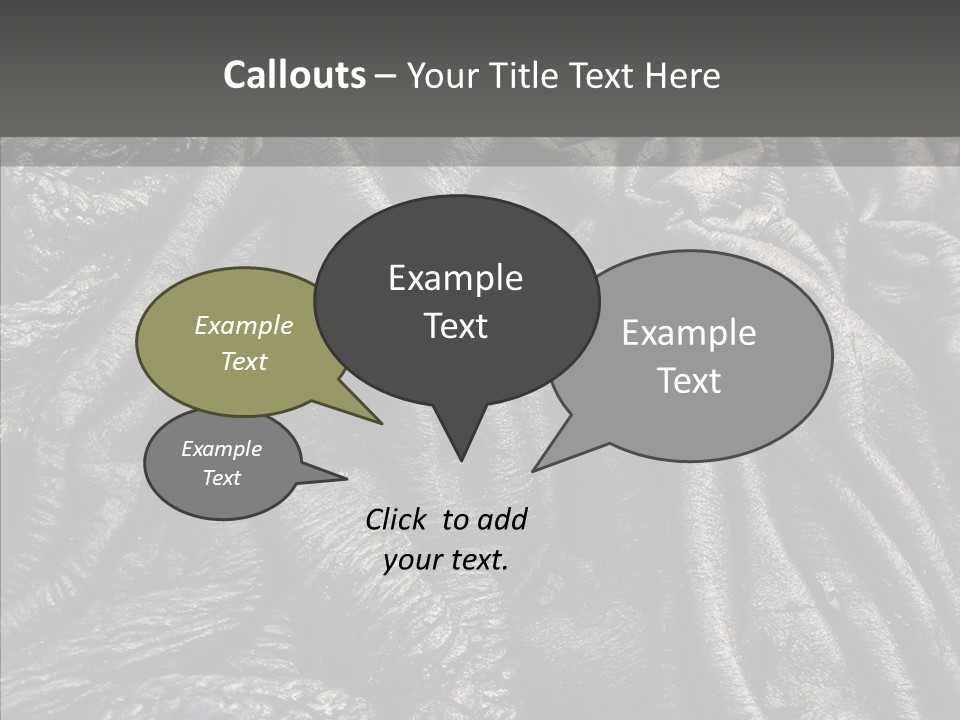 Callouts – Your Title Text Here

Example Text

Example Text

Example Text

Example Text

Click to add your text.